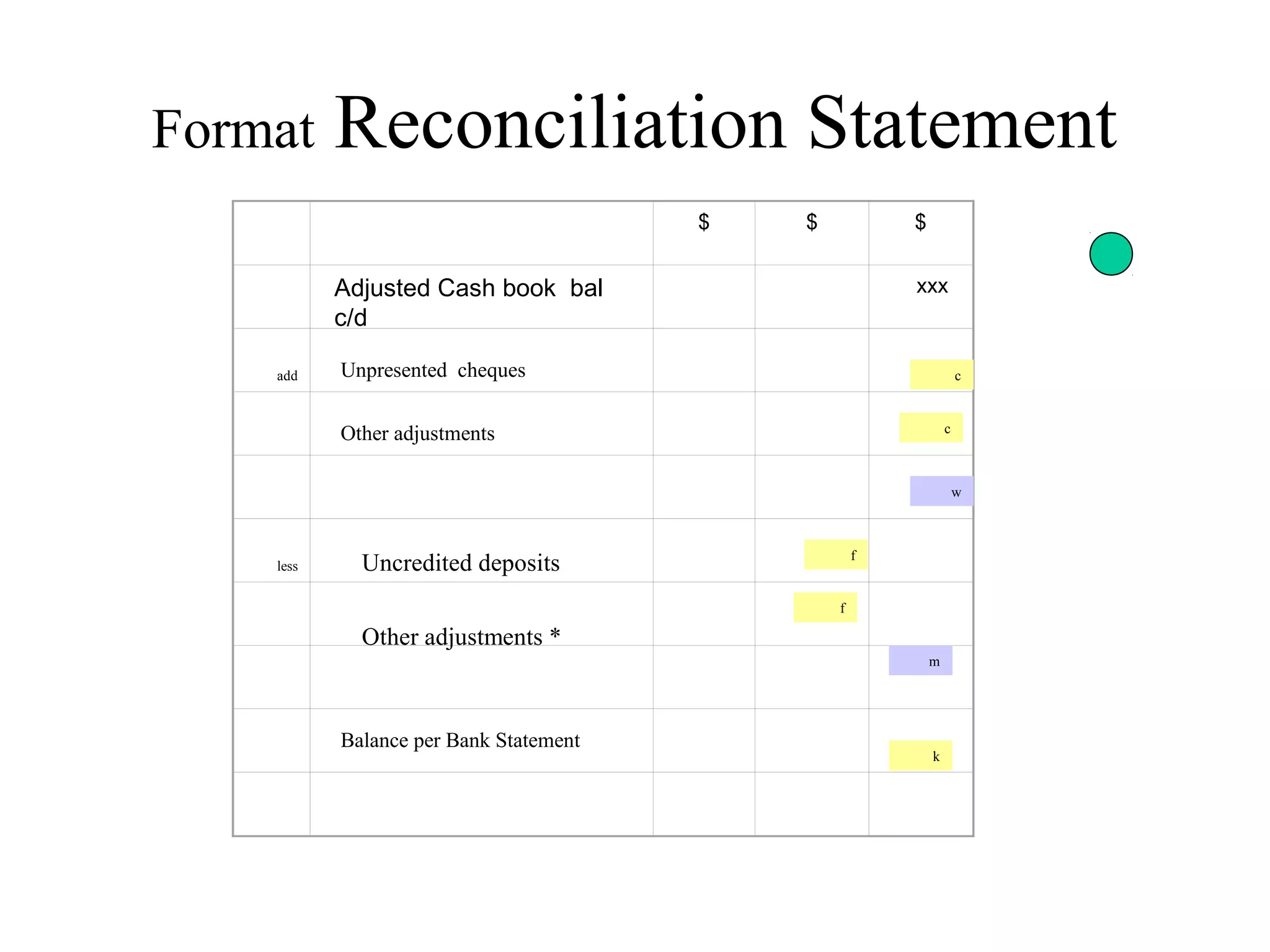 Format Reconciliation Statement

|  |  | $ | $ | $ |
|---|---|---|---|---|
|  | Adjusted Cash book bal c/d |  |  | xxx |
| add | Unpresented cheques |  |  | c |
|  | Other adjustments |  |  | c |
|  |  |  |  | w |
| less | Uncredited deposits |  | f |  |
|  | Other adjustments * |  | f |  |
|  |  |  |  | m |
|  | Balance per Bank Statement |  |  | k |
|  |  |  |  |  |